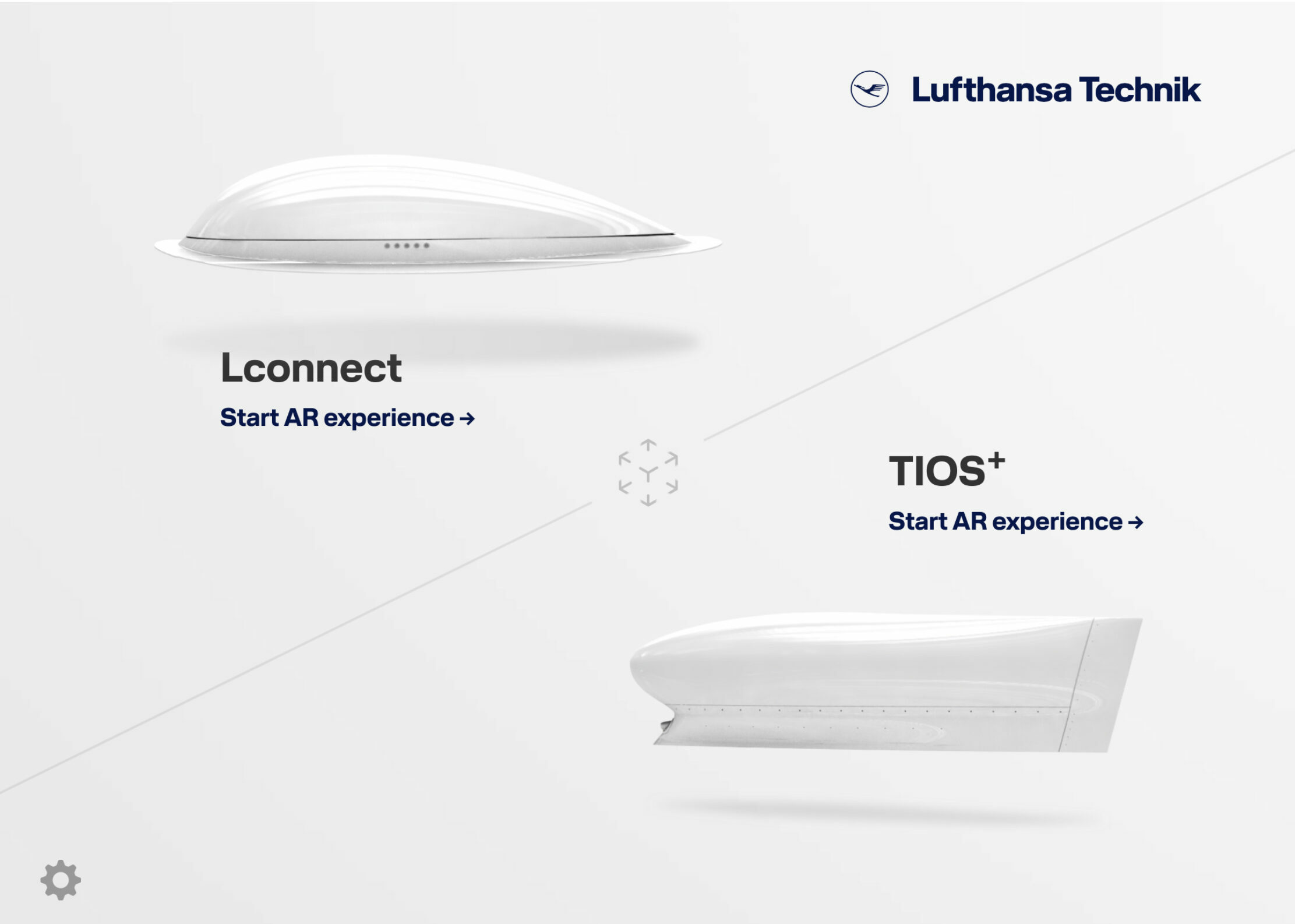 Lufthansa Technik

Lconnect

Start AR experience →

TIOS$^+$

Start AR experience →